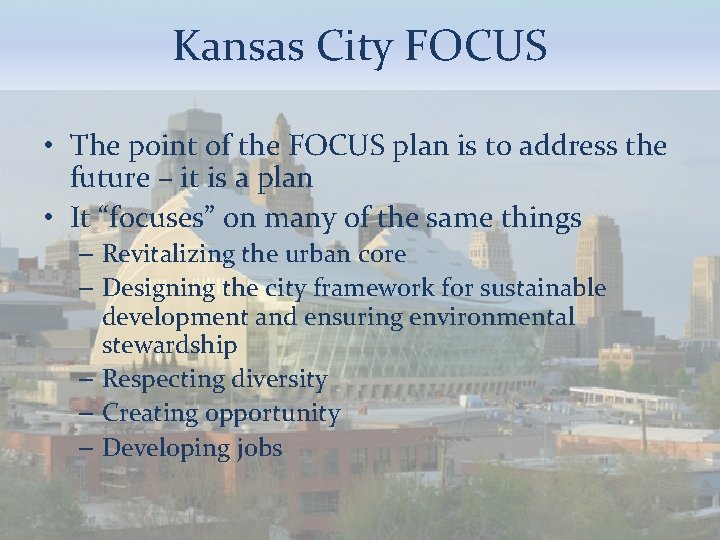 Kansas City FOCUS

• The point of the FOCUS plan is to address the future – it is a plan
• It “focuses” on many of the same things
– Revitalizing the urban core
– Designing the city framework for sustainable development and ensuring environmental stewardship
– Respecting diversity
– Creating opportunity
– Developing jobs